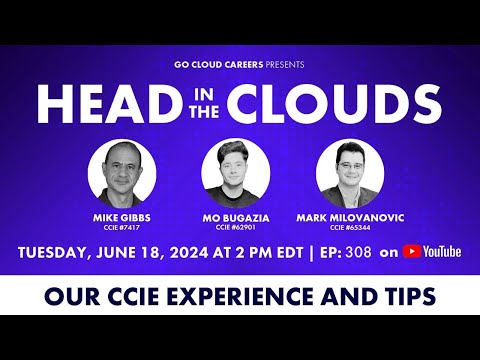 GO CLOUD CAREERS PRESENTS

HEAD IN THE CLOUDS

MIKE GIBBS
CCIE #7417

MO BUGAZIA
CCIE #62901

MARK MILOVANOVIC
CCIE #65344

TUESDAY, JUNE 18, 2024 AT 2 PM EDT | EP: 308 on YouTube

OUR CCIE EXPERIENCE AND TIPS